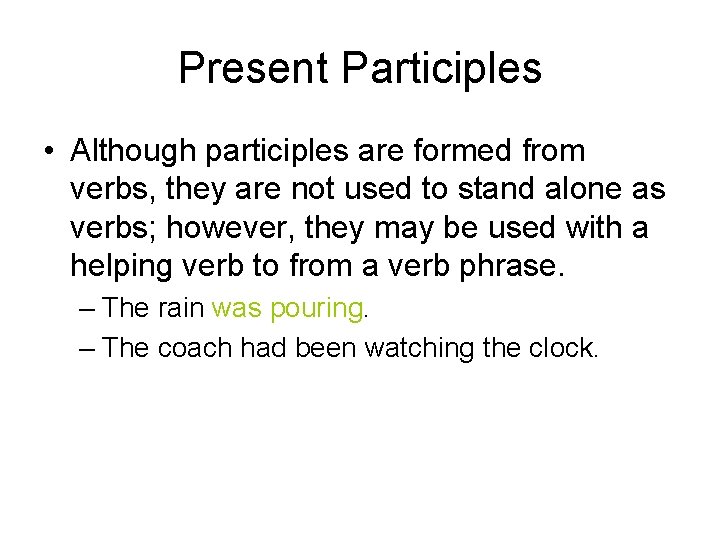 Present Participles

• Although participles are formed from verbs, they are not used to stand alone as verbs; however, they may be used with a helping verb to from a verb phrase.

– The rain was pouring.

– The coach had been watching the clock.